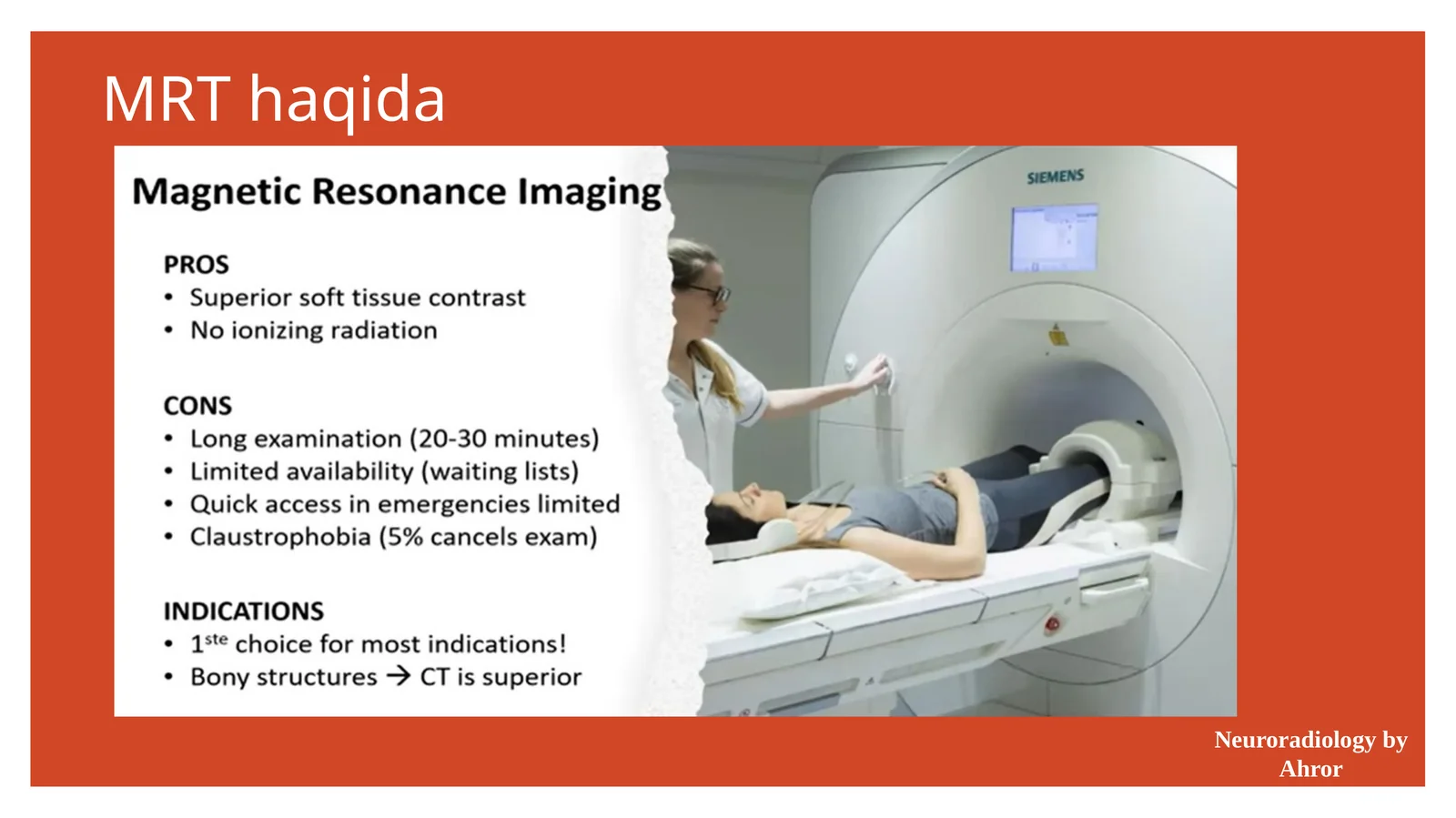 MRT haqida

Magnetic Resonance Imaging

PROS
• Superior soft tissue contrast
• No ionizing radiation

CONS
• Long examination (20-30 minutes)
• Limited availability (waiting lists)
• Quick access in emergencies limited
• Claustrophobia (5% cancels exam)

INDICATIONS
• 1$^{ste}$ choice for most indications!
• Bony structures → CT is superior

SIEMENS

Neuroradiology by Ahror